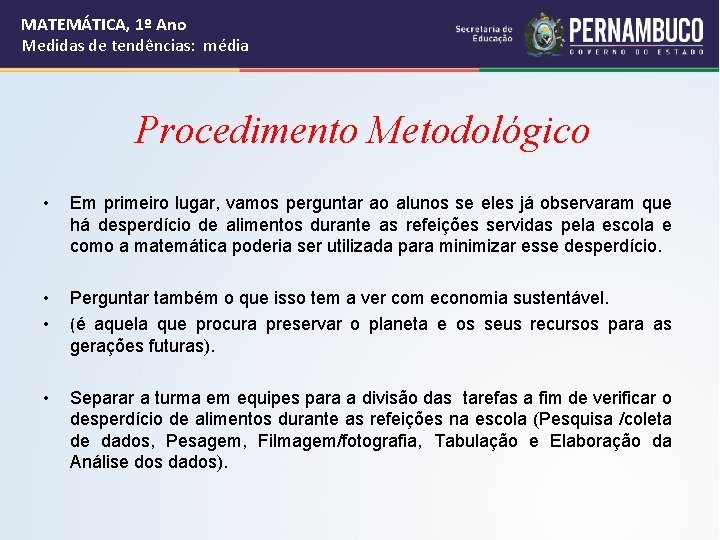 MATEMÁTICA, 1º Ano
Medidas de tendências: média

Secretaria de Educação
PERNAMBUCO
GOVERNO DO ESTADO

Procedimento Metodológico

• Em primeiro lugar, vamos perguntar ao alunos se eles já observaram que há desperdício de alimentos durante as refeições servidas pela escola e como a matemática poderia ser utilizada para minimizar esse desperdício.

• Perguntar também o que isso tem a ver com economia sustentável.
• (é aquela que procura preservar o planeta e os seus recursos para as gerações futuras).

• Separar a turma em equipes para a divisão das tarefas a fim de verificar o desperdício de alimentos durante as refeições na escola (Pesquisa /coleta de dados, Pesagem, Filmagem/fotografia, Tabulação e Elaboração da Análise dos dados).